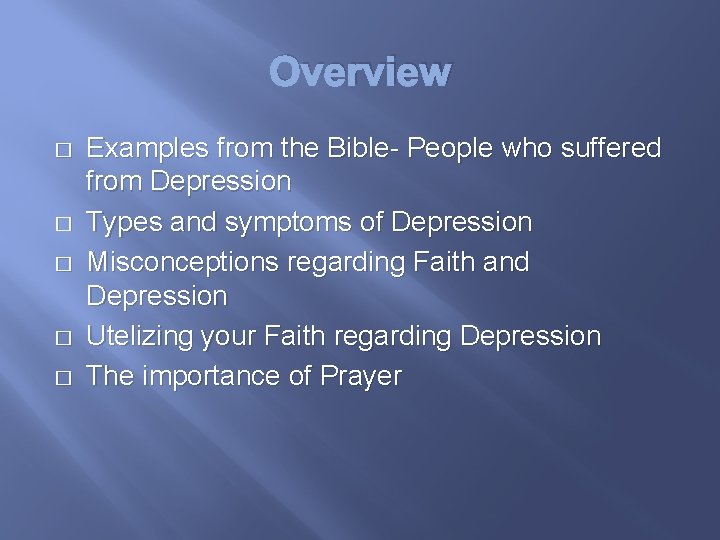 Overview

□ Examples from the Bible- People who suffered from Depression

□ Types and symptoms of Depression

□ Misconceptions regarding Faith and Depression

□ Utelizing your Faith regarding Depression

□ The importance of Prayer